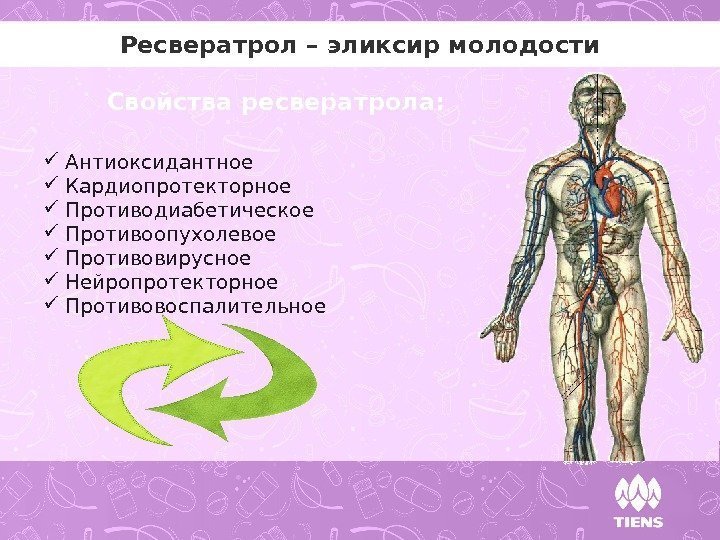 Ресвератрол – эликсир молодости

Свойства ресвератрола:

✓ Антиоксидантное
✓ Кардиопротекторное
✓ Противодиабетическое
✓ Противоопухолевое
✓ Противовирусное
✓ Нейропротекторное
✓ Противовоспалительное

TIENS